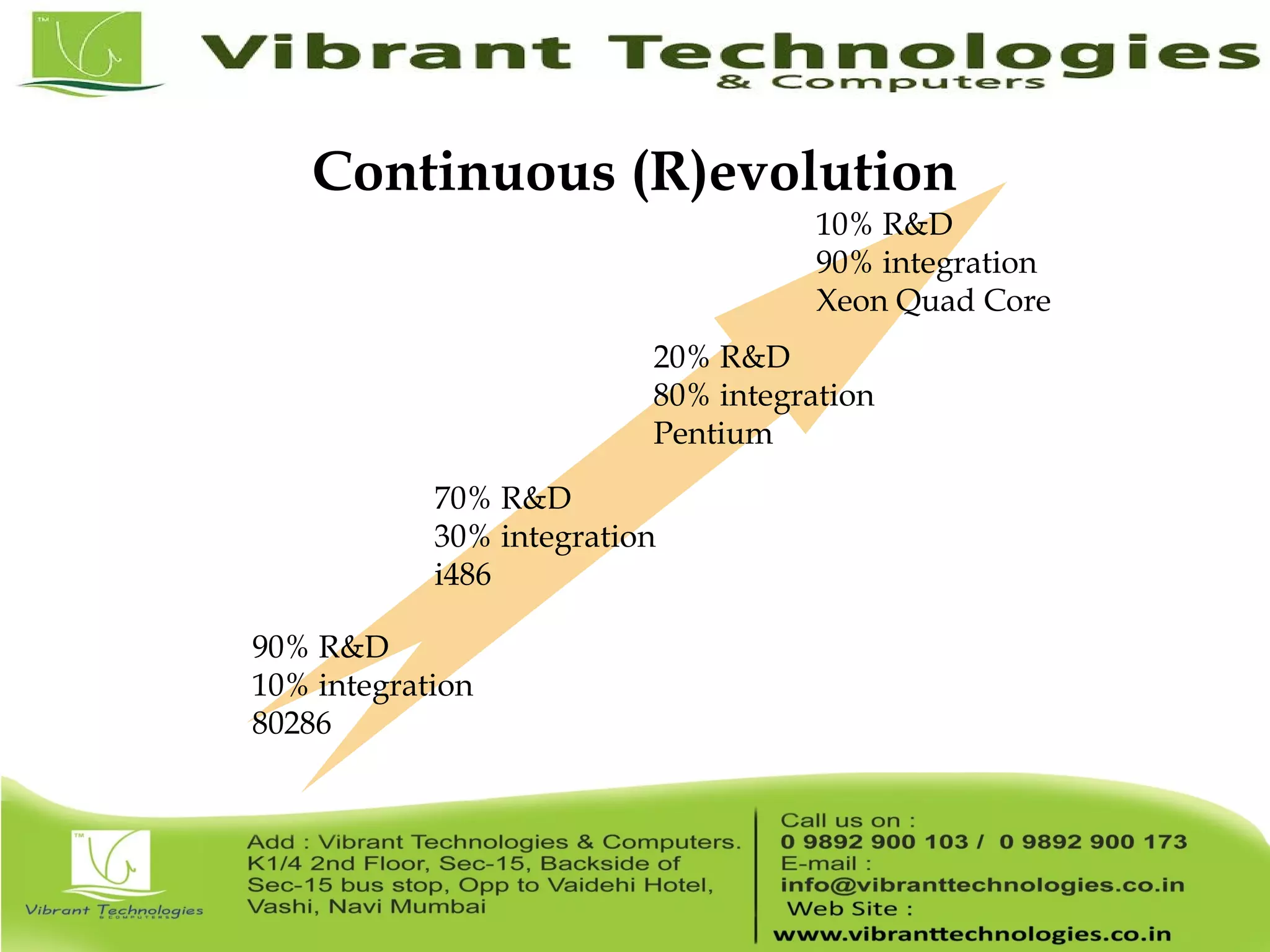 Vibrant Technologies
& Computers

Continuous (R)evolution

10% R&D
90% integration
Xeon Quad Core

20% R&D
80% integration
Pentium

70% R&D
30% integration
i486

90% R&D
10% integration
80286

Vibrant Technologies
& COMPUTERS

Add : Vibrant Technologies & Computers. K1/4 2nd Floor, Sec-15, Backside of Sec-15 bus stop, Opp to Vaidehi Hotel, Vashi, Navi Mumbai

Call us on :
0 9892 900 103 / 0 9892 900 173
E-mail :
info@vibranttechnologies.co.in
Web Site :
www.vibranttechnologies.co.in